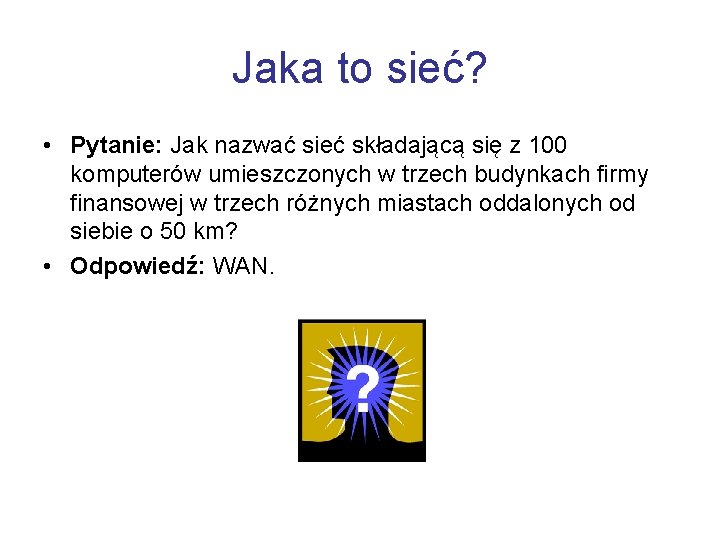 Jaka to sieć?

• **Pytanie:** Jak nazwać sieć składającą się z 100 komputerów umieszczonych w trzech budynkach firmy finansowej w trzech różnych miastach oddalonych od siebie o 50 km?
• **Odpowiedź:** WAN.

?